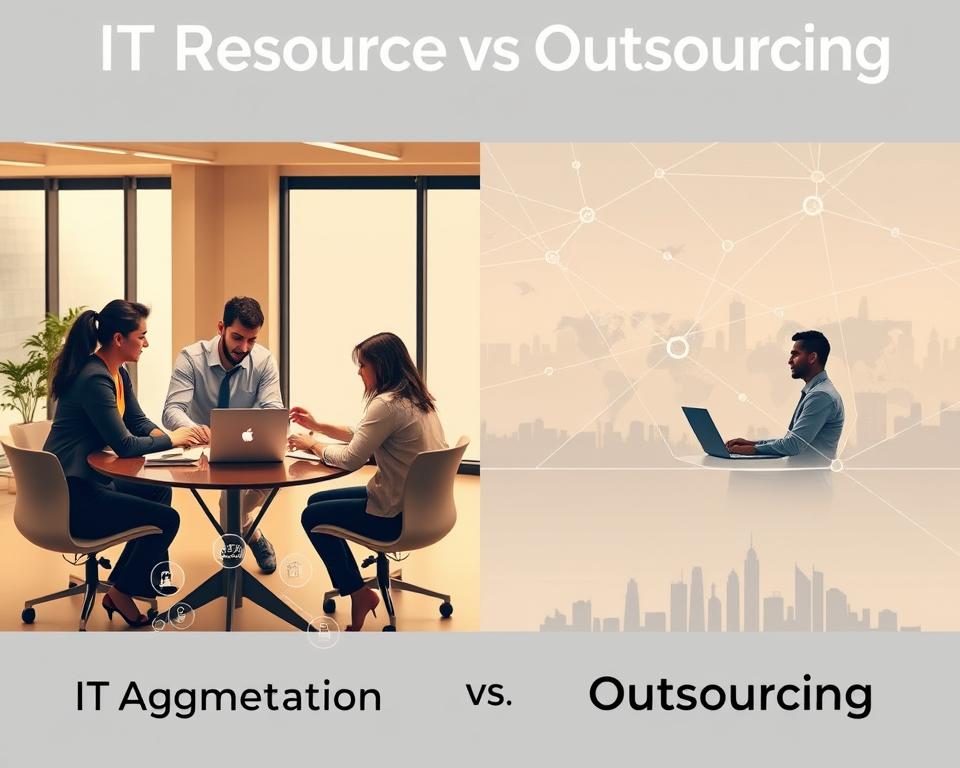 IT Resource vs Outsourcing

IT Aggmetation vs. Outsourcing